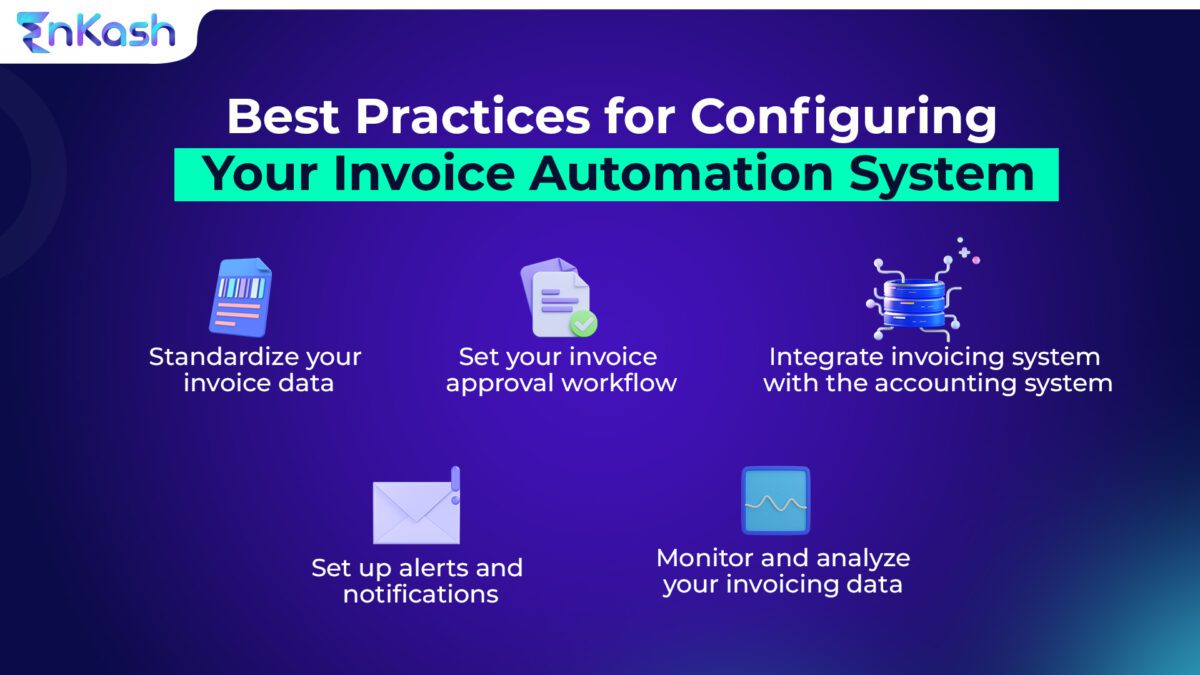 EnKash

Best Practices for Configuring Your Invoice Automation System

Standardize your invoice data

Set your invoice approval workflow

Integrate invoicing system with the accounting system

Set up alerts and notifications

Monitor and analyze your invoicing data